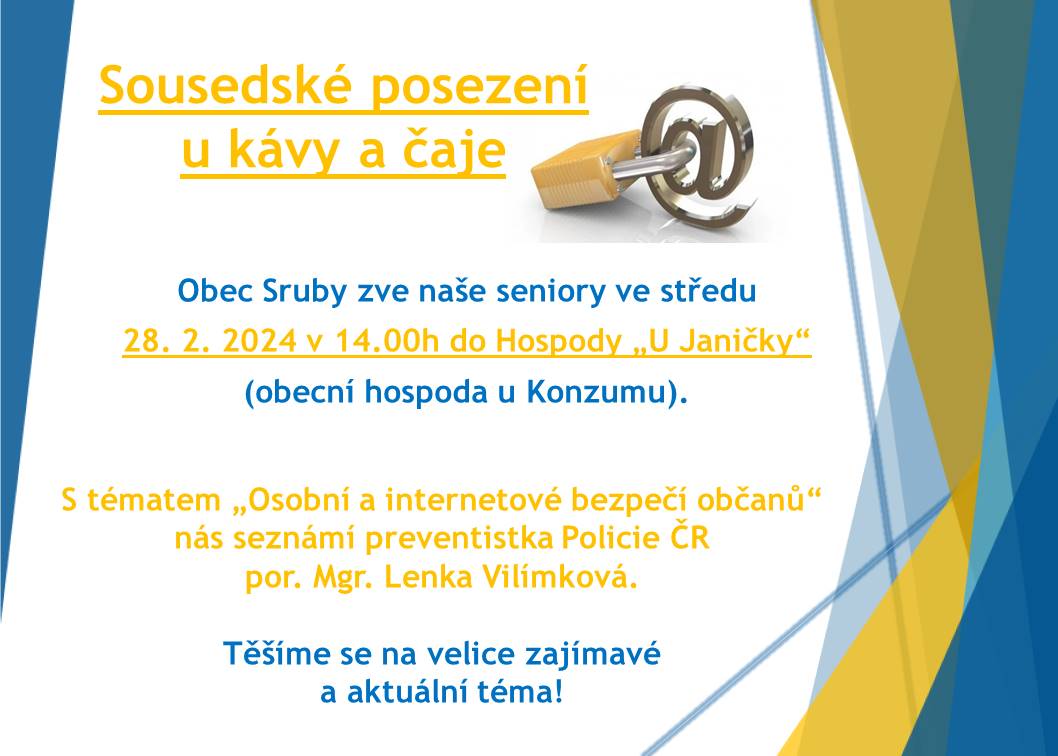 Sousedské posezení u kávy a čaje

Obec Sruby zve naše seniory ve středu

28. 2. 2024 v 14.00h do Hospody „U Janičky“

(obecní hospoda u Konzumu).

S tématem „Osobní a internetové bezpečí občanů“ nás seznámí preventistka Policie ČR por. Mgr. Lenka Vilímková.

Těšíme se na velice zajímavé a aktuální téma!